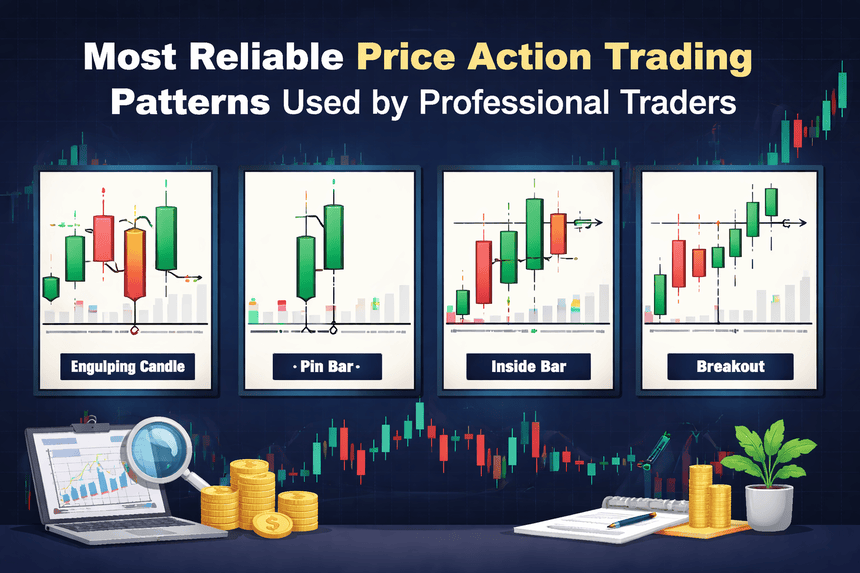 Most Reliable Price Action Trading Patterns Used by Professional Traders

Engulping Candle

· Pin Bar ·

Inside Bar

Breakout